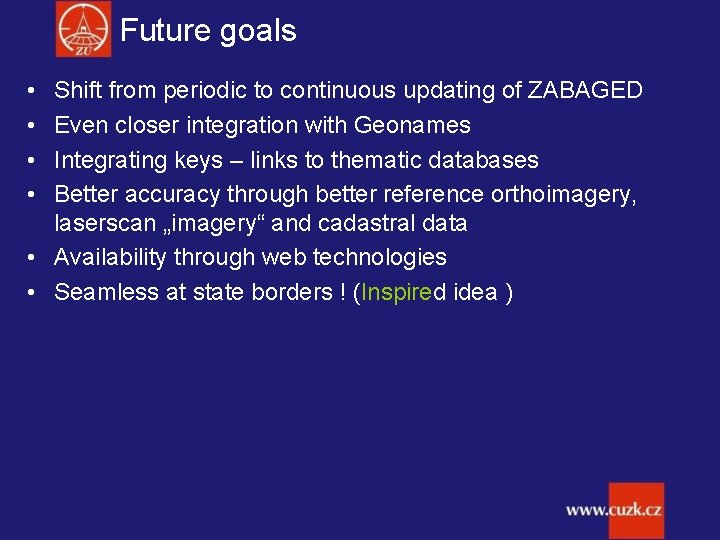 ZÚ

Future goals

• Shift from periodic to continuous updating of ZABAGED
• Even closer integration with Geonames
• Integrating keys – links to thematic databases
• Better accuracy through better reference orthoimagery, laserscan „imagery“ and cadastral data
• Availability through web technologies
• Seamless at state borders ! (Inspired idea )

www.cuzk.cz